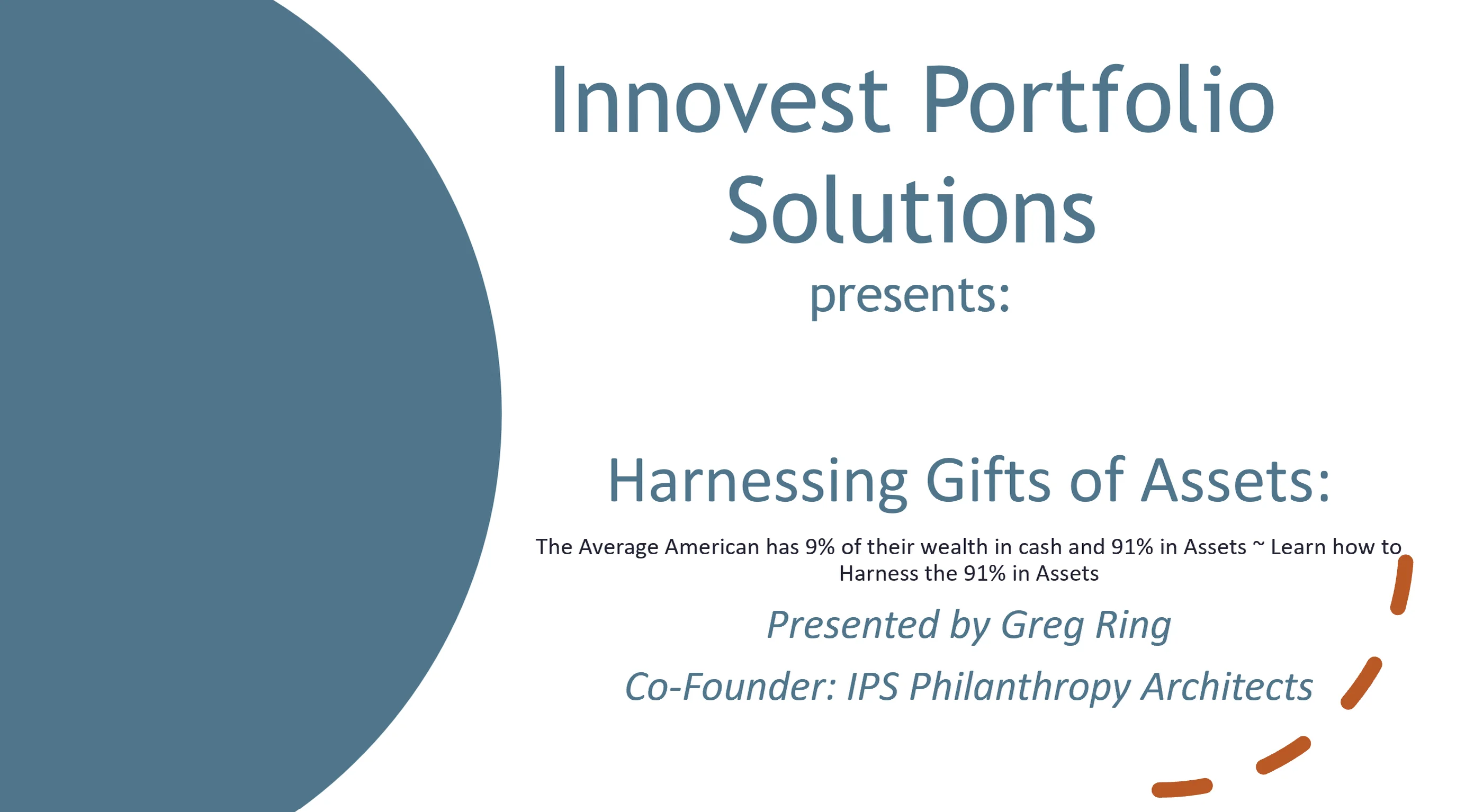 Innovest Portfolio Solutions
presents:

Harnessing Gifts of Assets:

The Average American has 9% of their wealth in cash and 91% in Assets ~ Learn how to Harness the 91% in Assets

Presented by Greg Ring

Co-Founder: IPS Philanthropy Architects